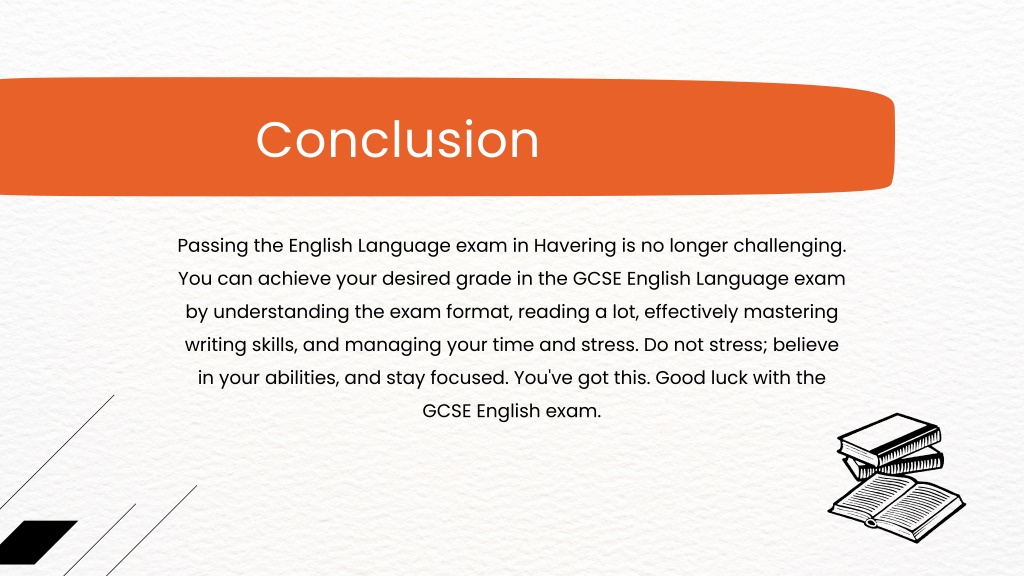 Conclusion

Passing the English Language exam in Havering is no longer challenging. You can achieve your desired grade in the GCSE English Language exam by understanding the exam format, reading a lot, effectively mastering writing skills, and managing your time and stress. Do not stress; believe in your abilities, and stay focused. You've got this. Good luck with the GCSE English exam.